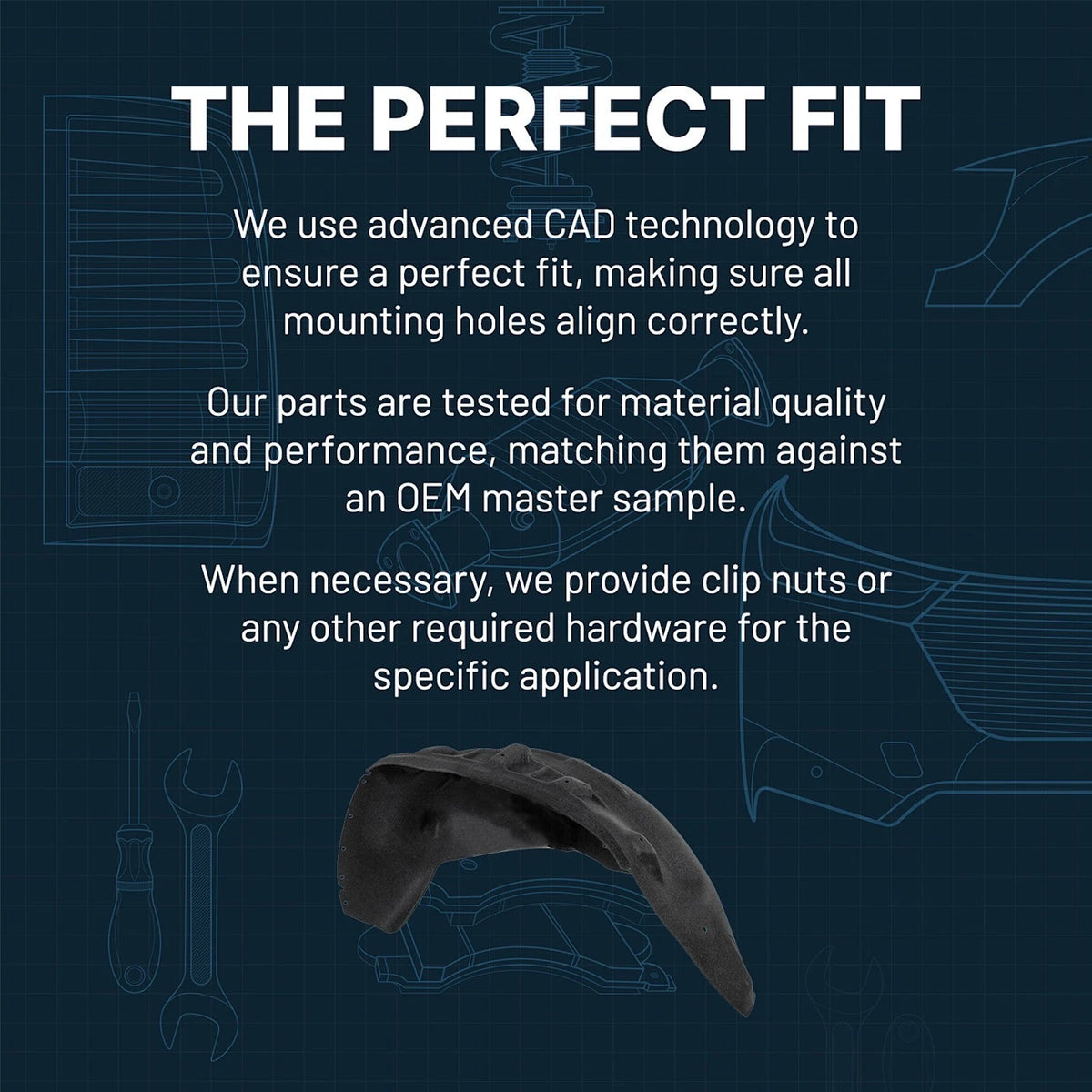 THE PERFECT FIT

We use advanced CAD technology to ensure a perfect fit, making sure all mounting holes align correctly.

Our parts are tested for material quality and performance, matching them against an OEM master sample.

When necessary, we provide clip nuts or any other required hardware for the specific application.